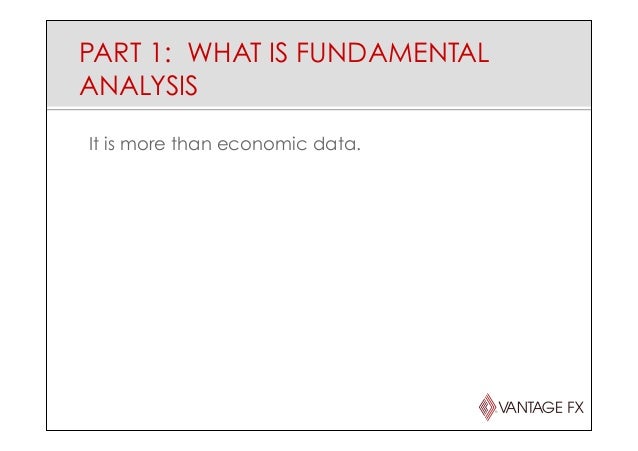 PART 1: WHAT IS FUNDAMENTAL ANALYSIS

It is more than economic data.

VANTAGE FX